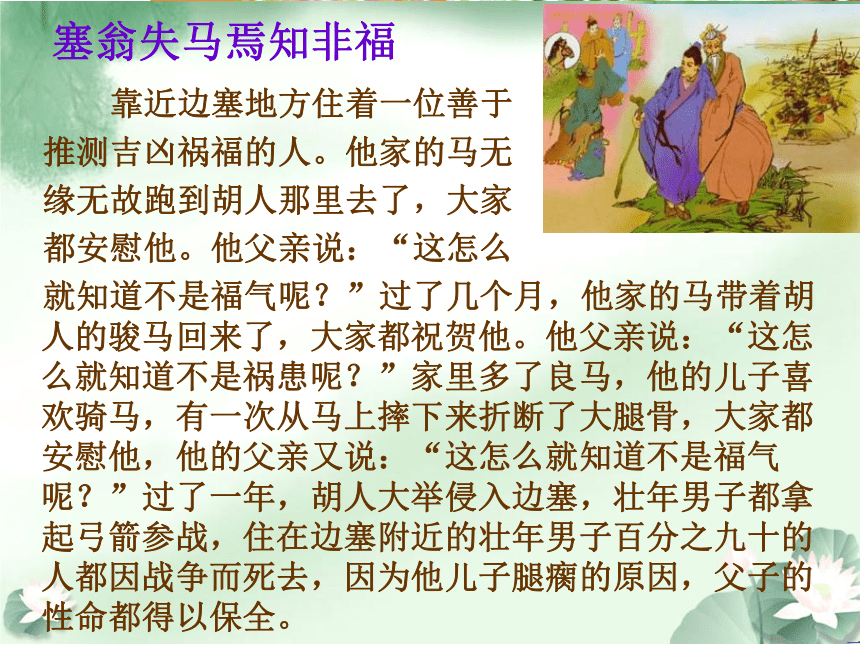 塞翁失马焉知非福

靠近边塞地方住着一位善于推测吉凶祸福的人。他家的马无缘无故跑到胡人那里去了，大家都安慰他。他父亲说：“这怎么就知道不是福气呢？”过了几个月，他家的马带着胡人的骏马回来了，大家都祝贺他。他父亲说：“这怎么就知道不是祸患呢？”家里多了良马，他的儿子喜欢骑马，有一次从马上摔下来折断了大腿骨，大家都安慰他，他的父亲又说：“这怎么就知道不是福气呢？”过了一年，胡人大举侵入边塞，壮年男子都拿起弓箭参战，住在边塞附近的壮年男子百分之九十的人都因战争而死去，因为他儿子腿瘸的原因，父子的性命都得以保全。